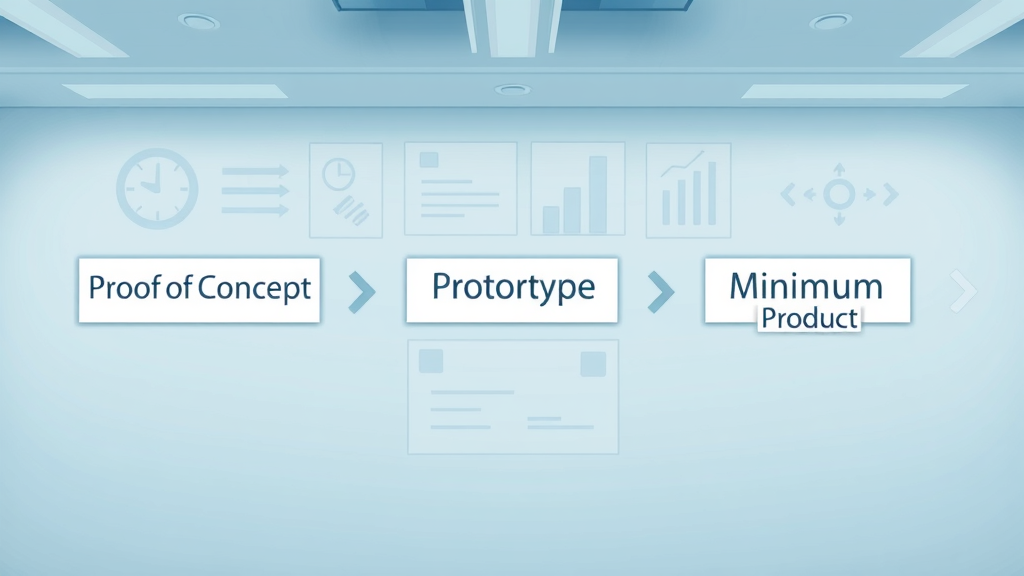 Proof of Concept

Protortype

Minimum
Product